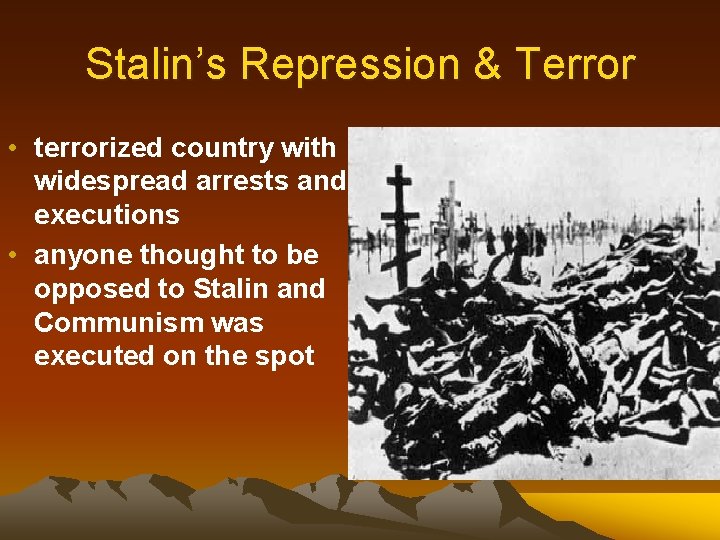 Stalin's Repression & Terror

• terrorized country with widespread arrests and executions
• anyone thought to be opposed to Stalin and Communism was executed on the spot